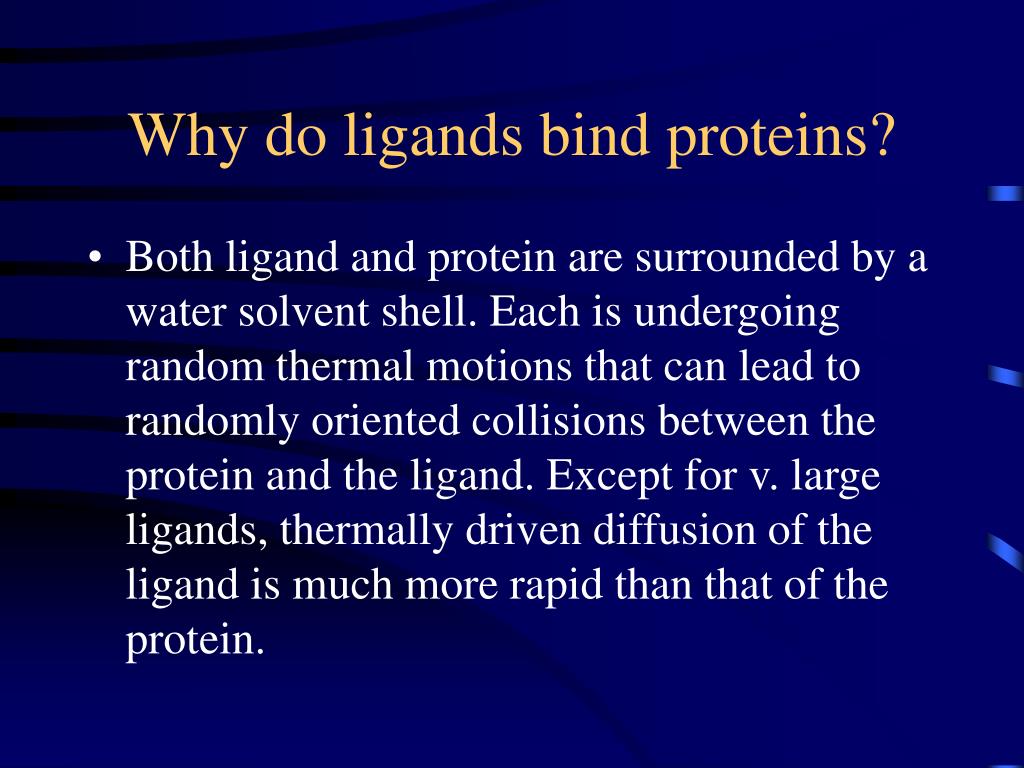 Why do ligands bind proteins?

• Both ligand and protein are surrounded by a water solvent shell. Each is undergoing random thermal motions that can lead to randomly oriented collisions between the protein and the ligand. Except for v. large ligands, thermally driven diffusion of the ligand is much more rapid than that of the protein.